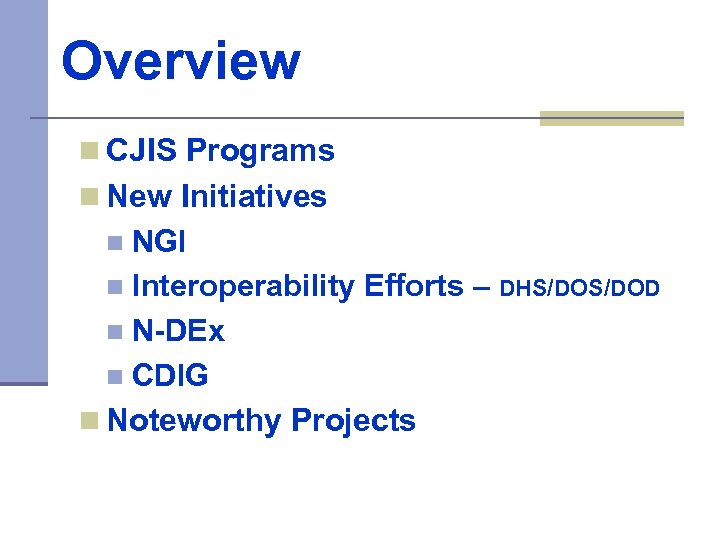 Overview

CJIS Programs
New Initiatives
NGI
Interoperability Efforts – DHS/DOS/DOD
N-DEx
CDIG
Noteworthy Projects